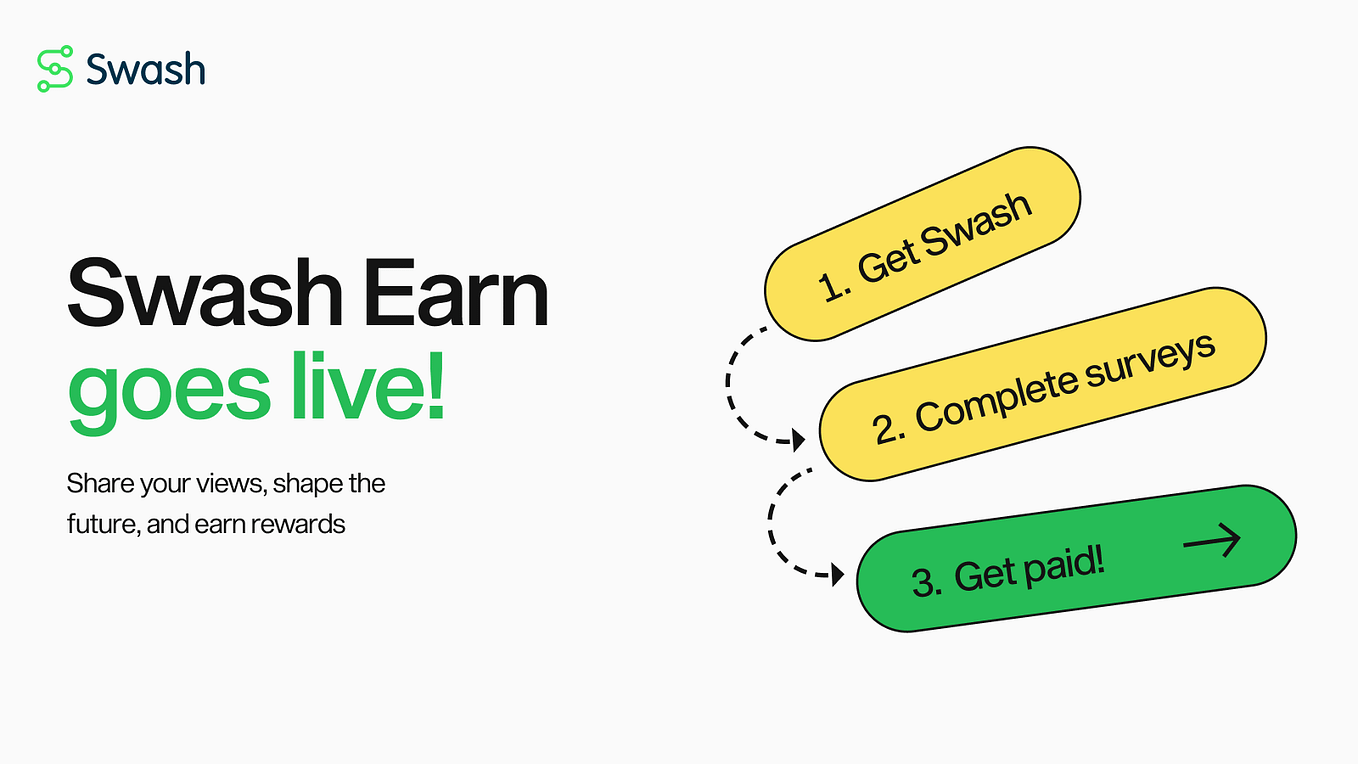 Swash

Swash Earn
goes live!

Share your views, shape the future, and earn rewards

1. Get Swash

2. Complete surveys

3. Get paid!